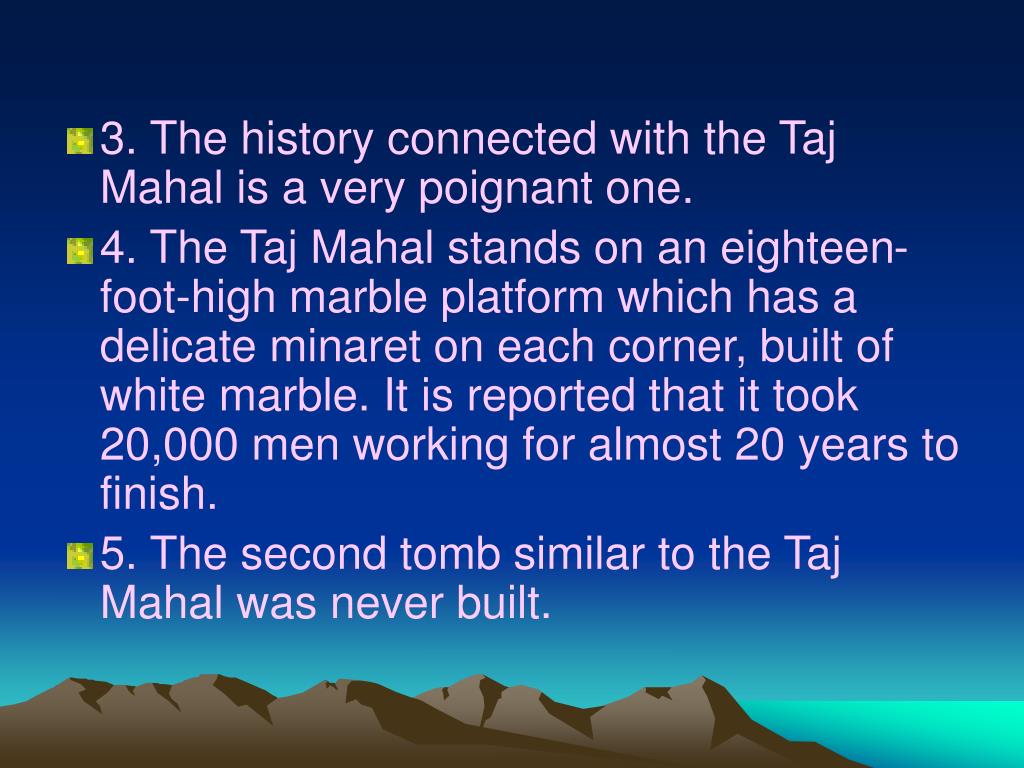 3. The history connected with the Taj Mahal is a very poignant one.

4. The Taj Mahal stands on an eighteen-foot-high marble platform which has a delicate minaret on each corner, built of white marble. It is reported that it took 20,000 men working for almost 20 years to finish.

5. The second tomb similar to the Taj Mahal was never built.